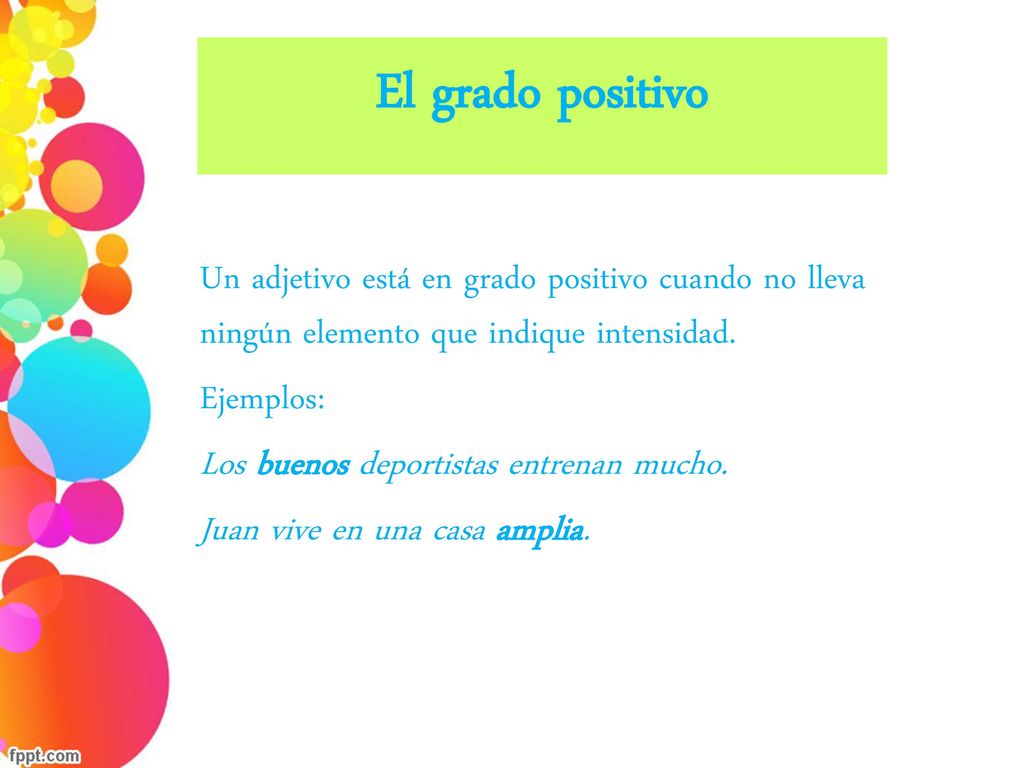 El grado positivo

Un adjetivo está en grado positivo cuando no lleva ningún elemento que indique intensidad.

Ejemplos:

Los buenos deportistas entrenan mucho.

Juan vive en una casa amplia.

fppt.com